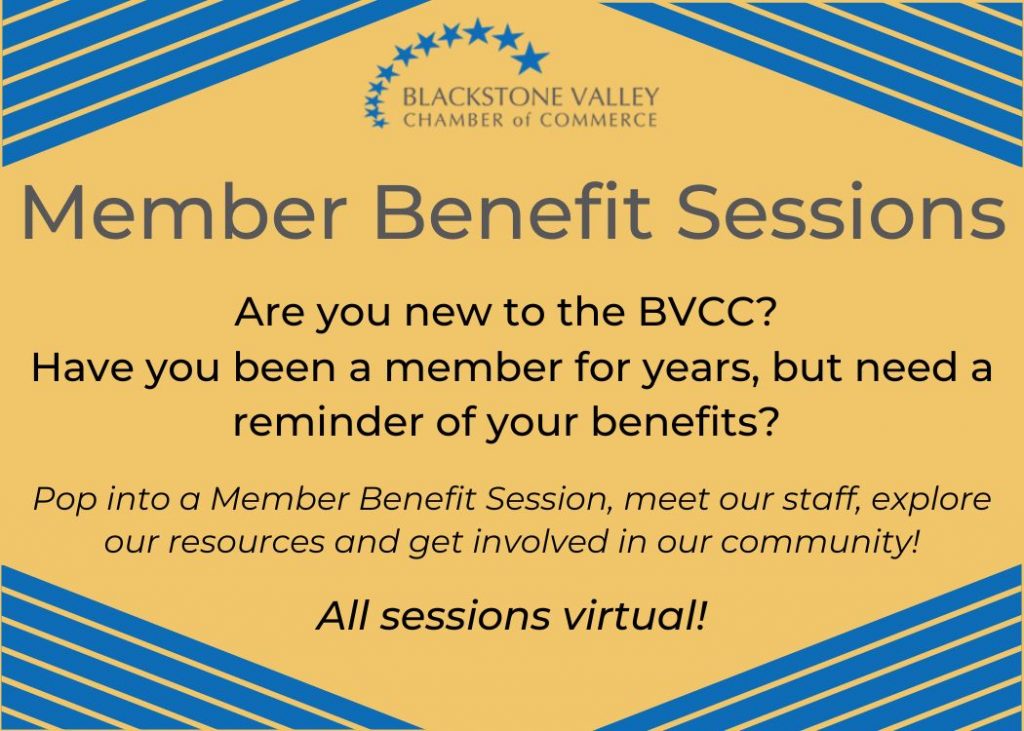 BLACKSTONE VALLEY
CHAMBER of COMMERCE

Member Benefit Sessions

Are you new to the BVCC?
Have you been a member for years, but need a reminder of your benefits?

Pop into a Member Benefit Session, meet our staff, explore our resources and get involved in our community!

All sessions virtual!